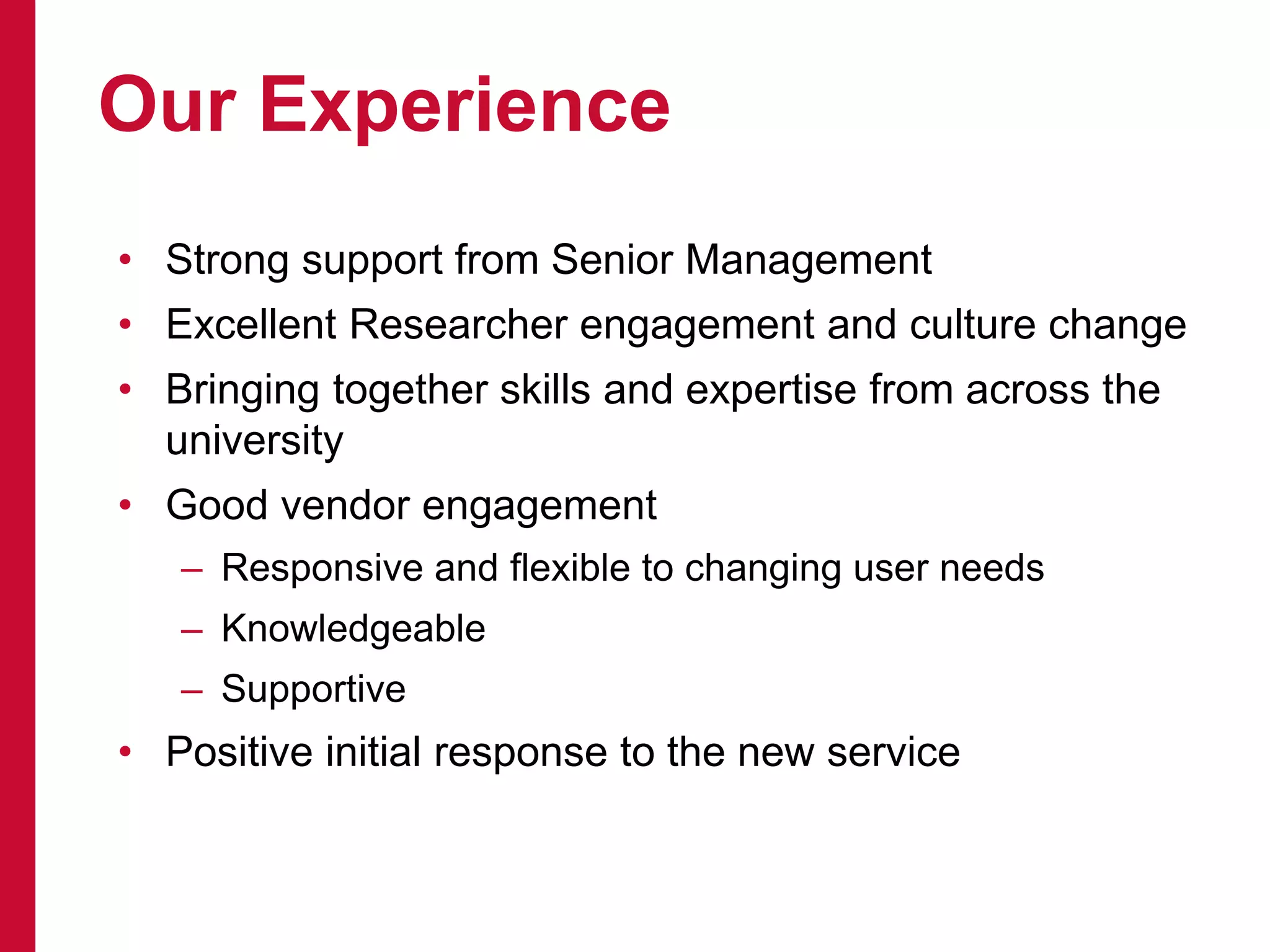 Our Experience

• Strong support from Senior Management
• Excellent Researcher engagement and culture change
• Bringing together skills and expertise from across the university
• Good vendor engagement
– Responsive and flexible to changing user needs
– Knowledgeable
– Supportive
• Positive initial response to the new service